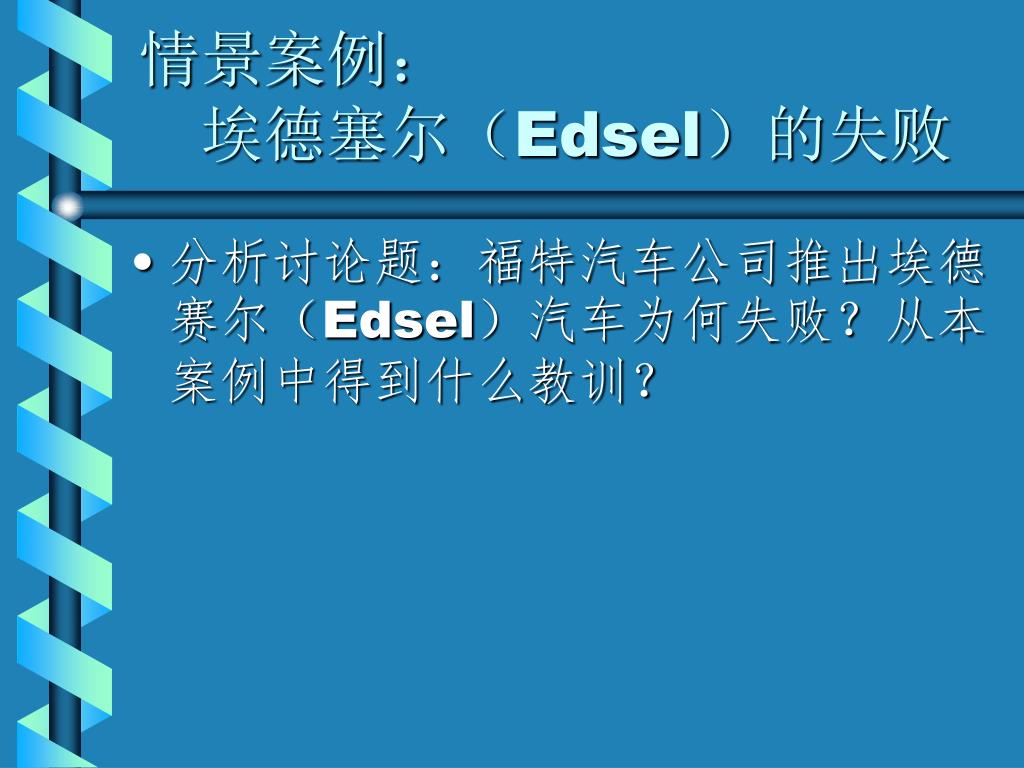 情景案例：
埃德塞尔（Edsel）的失败

• 分析讨论题：福特汽车公司推出埃德赛尔（Edsel）汽车为何失败？从本案例中得到什么教训？